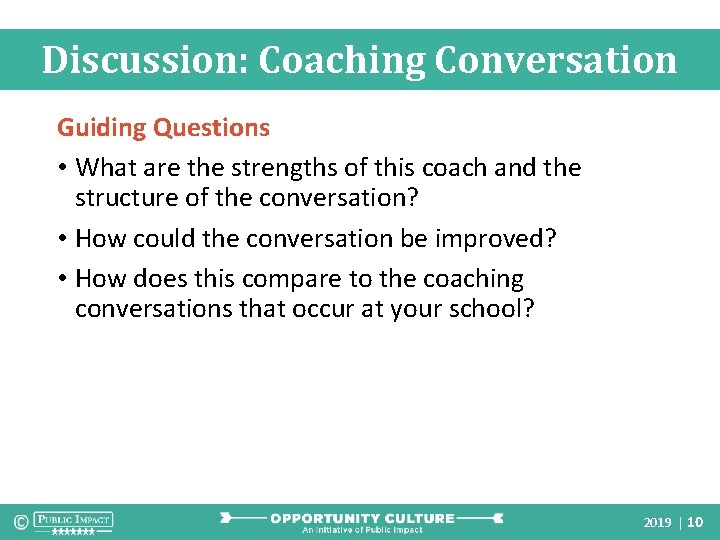 Discussion: Coaching Conversation

Guiding Questions

• What are the strengths of this coach and the structure of the conversation?

• How could the conversation be improved?

• How does this compare to the coaching conversations that occur at your school?

© PUBLIC IMPACT

OPPORTUNITY CULTURE
An Initiative of Public Impact

2019 | 10